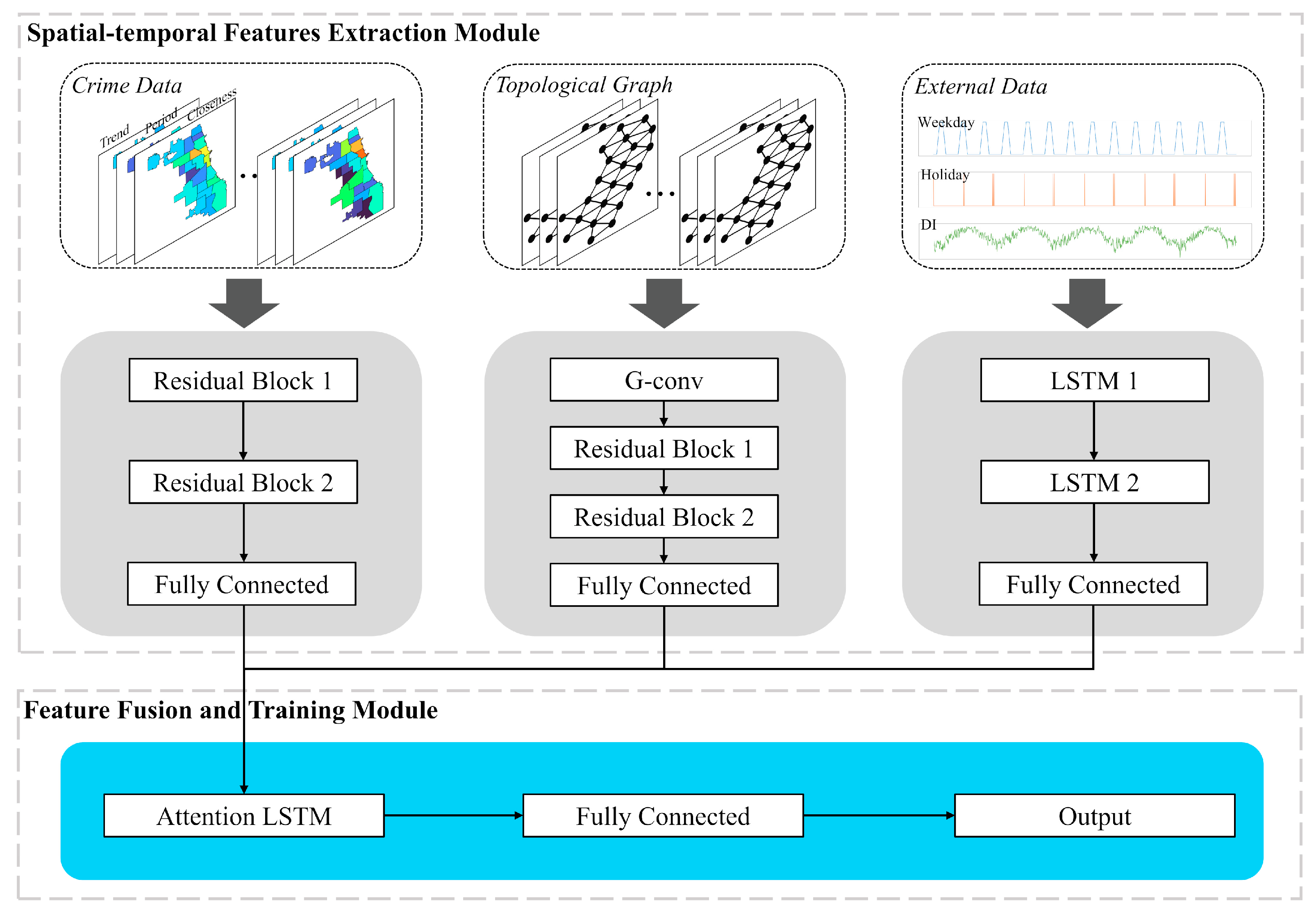 Spatial-temporal Features Extraction Module

Crime Data

Trend

Period

Closeness

Topological Graph

External Data

Weekday

Holiday

DI

Residual Block 1

Residual Block 2

Fully Connected

G-conv

Residual Block 1

Residual Block 2

Fully Connected

LSTM 1

LSTM 2

Fully Connected

Feature Fusion and Training Module

Attention LSTM

Fully Connected

Output